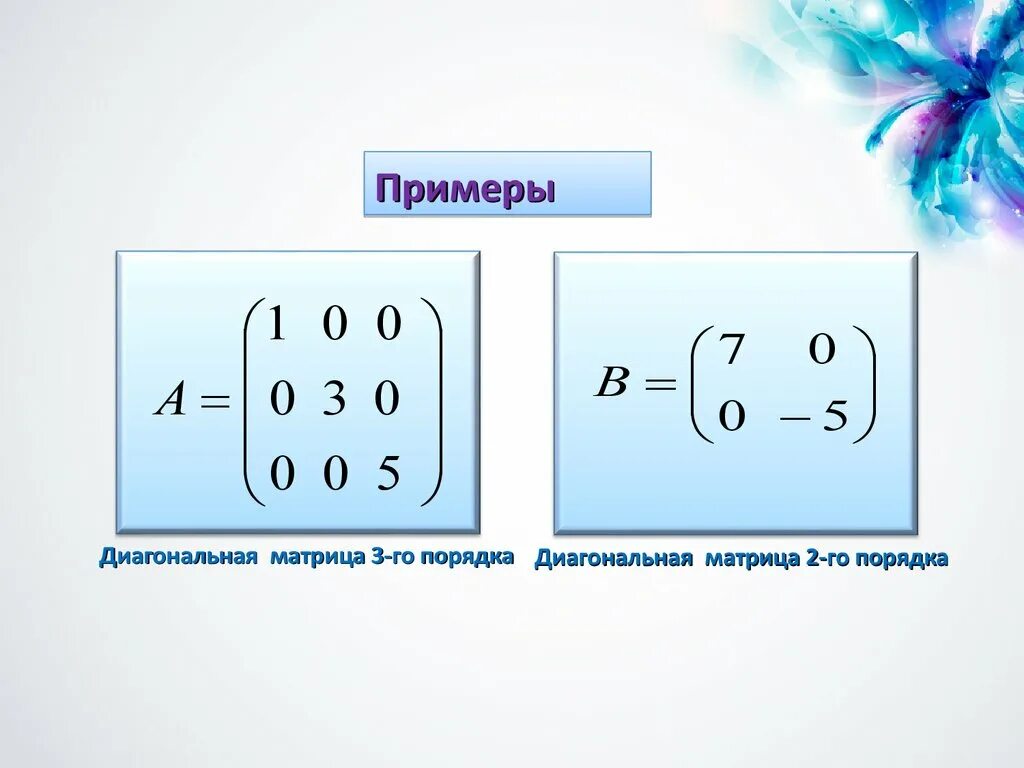 Примеры

$A = \begin{pmatrix} 1 & 0 & 0 \\ 0 & 3 & 0 \\ 0 & 0 & 5 \end{pmatrix}$

Диагональная матрица 3-го порядка

$B = \begin{pmatrix} 7 & 0 \\ 0 & -5 \end{pmatrix}$

Диагональная матрица 2-го порядка